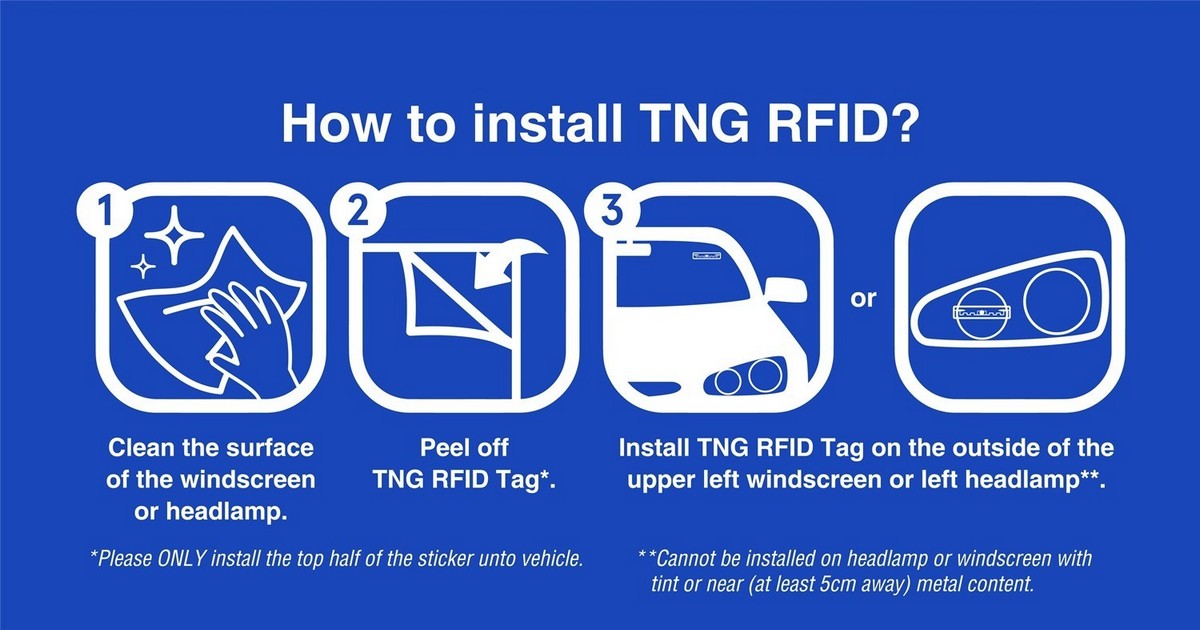 How to install TNG RFID?

1

Clean the surface of the windscreen or headlamp.

2

Peel off TNG RFID Tag*.

3

or

Install TNG RFID Tag on the outside of the upper left windscreen or left headlamp**.

*Please ONLY install the top half of the sticker unto vehicle.

**Cannot be installed on headlamp or windscreen with tint or near (at least 5cm away) metal content.